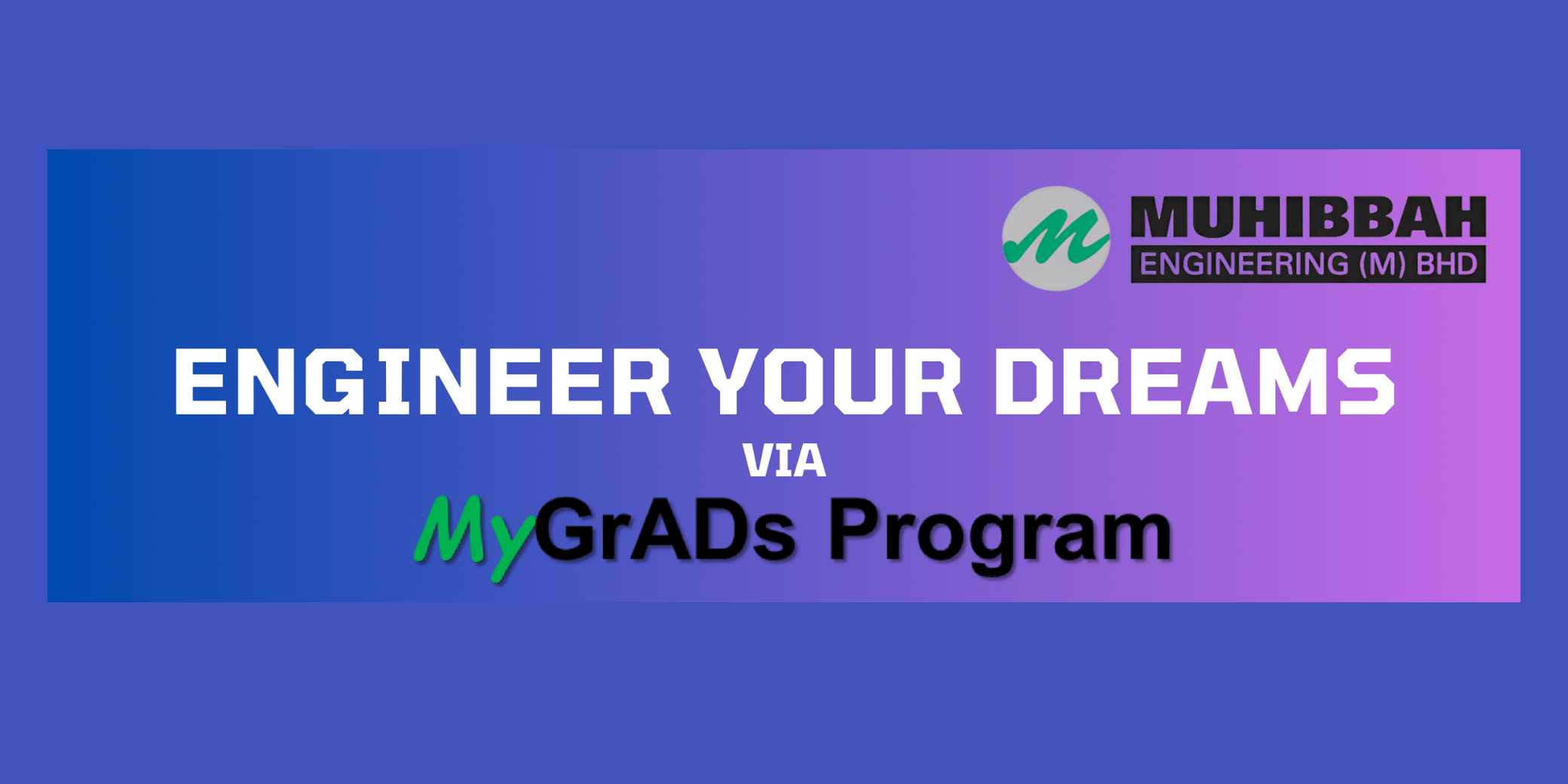 MUHIBBAH
ENGINEERING (M) BHD

ENGINEER YOUR DREAMS
VIA
MyGrADs Program